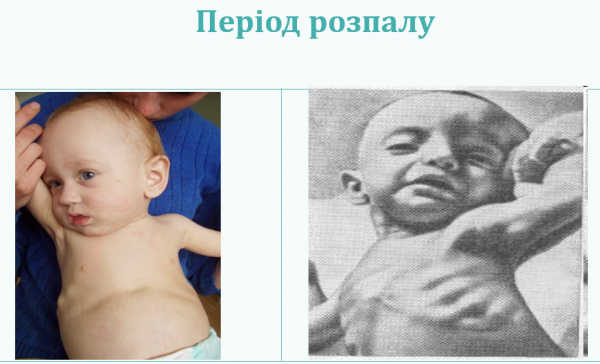 Період розпалу